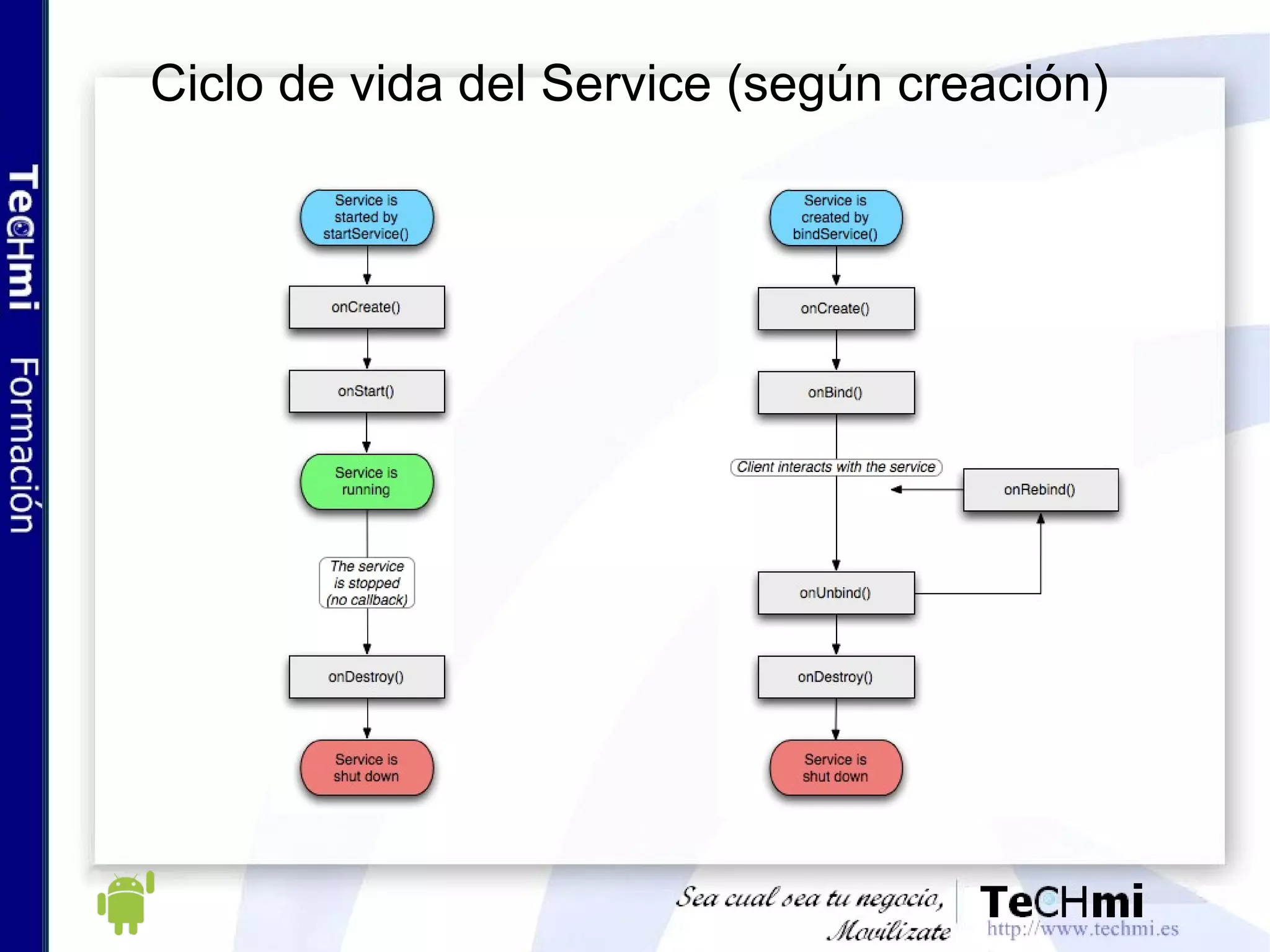 TeCHmi Formación

Ciclo de vida del Service (según creación)

Service is started by startService()

onCreate()

onStart()

Service is running

The service is stopped (no callback)

onDestroy()

Service is shut down

Service is created by bindService()

onCreate()

onBind()

Client interacts with the service

onRebind()

onUnbind()

onDestroy()

Service is shut down

Sea cual sea tu negocio, Movilízate

TeCHmi
http://www.techmi.es